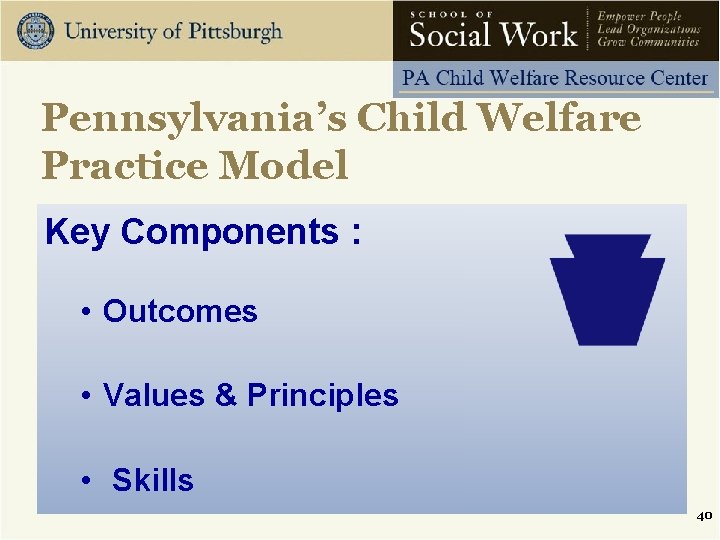 University of Pittsburgh

SCHOOL OF
Social Work
Empower People
Lead Organizations
Grow Communities

PA Child Welfare Resource Center

Pennsylvania's Child Welfare Practice Model

Key Components :

• Outcomes

• Values & Principles

• Skills

40